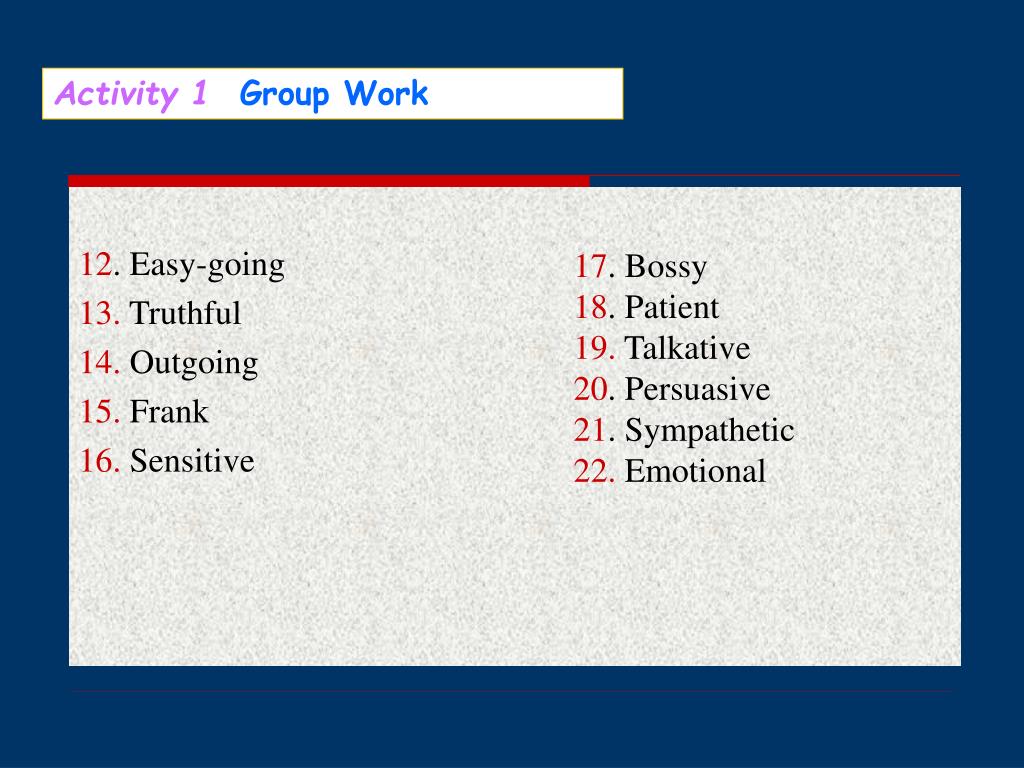 Activity 1 Group Work

12. Easy-going
13. Truthful
14. Outgoing
15. Frank
16. Sensitive

17. Bossy
18. Patient
19. Talkative
20. Persuasive
21. Sympathetic
22. Emotional